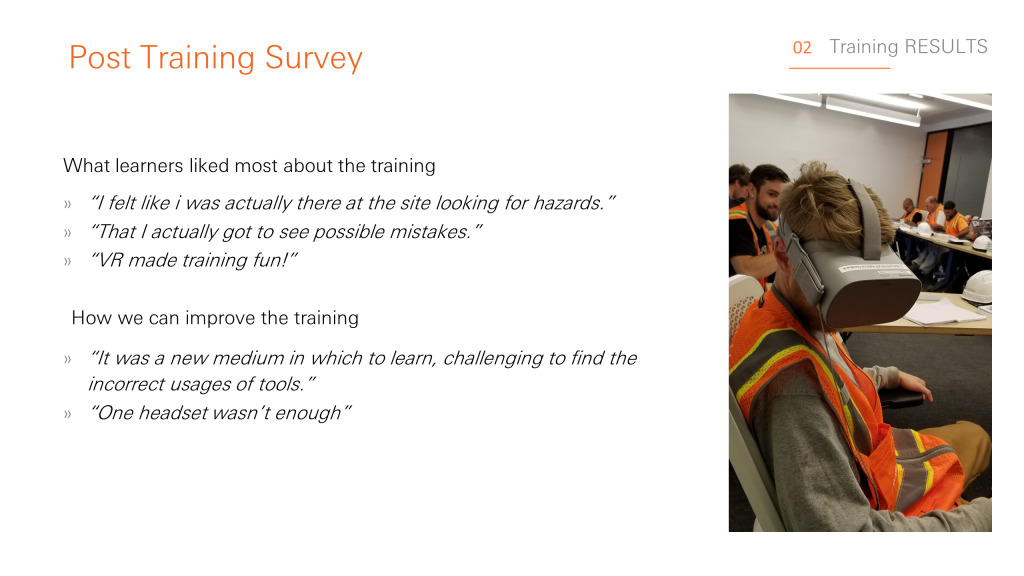 Post Training Survey

02 Training RESULTS

What learners liked most about the training

» "I felt like i was actually there at the site looking for hazards."
» "That I actually got to see possible mistakes."
» "VR made training fun!"

How we can improve the training

» "It was a new medium in which to learn, challenging to find the incorrect usages of tools."
» "One headset wasn't enough"